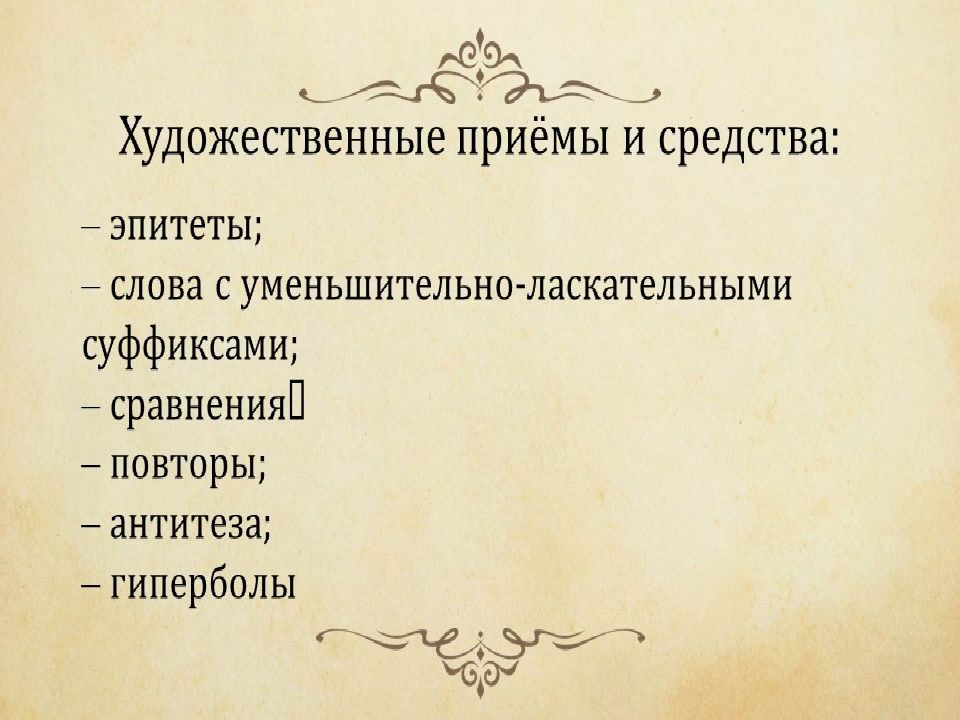 Художественные приёмы и средства:

– эпитеты;
– слова с уменьшительно-ласкательными суффиксами;
– сравнения
– повторы;
– антитеза;
– гиперболы